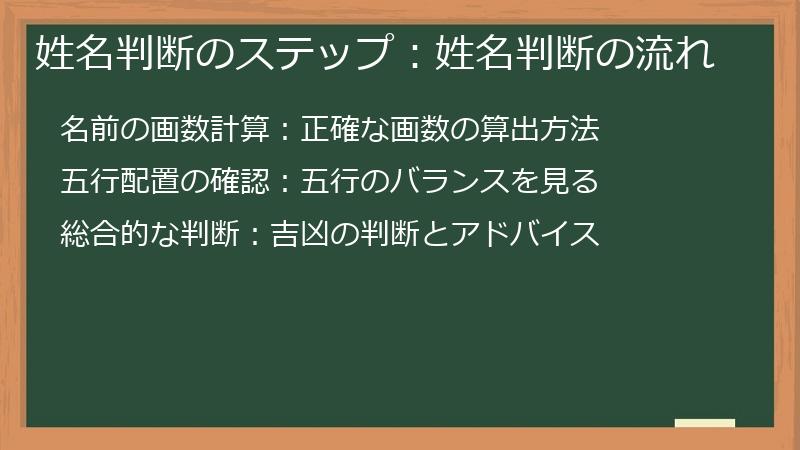 姓名判断のステップ：姓名判断の流れ

名前の画数計算：正確な画数の算出方法

五行配置の確認：五行のバランスを見る

総合的な判断：吉凶の判断とアドバイス